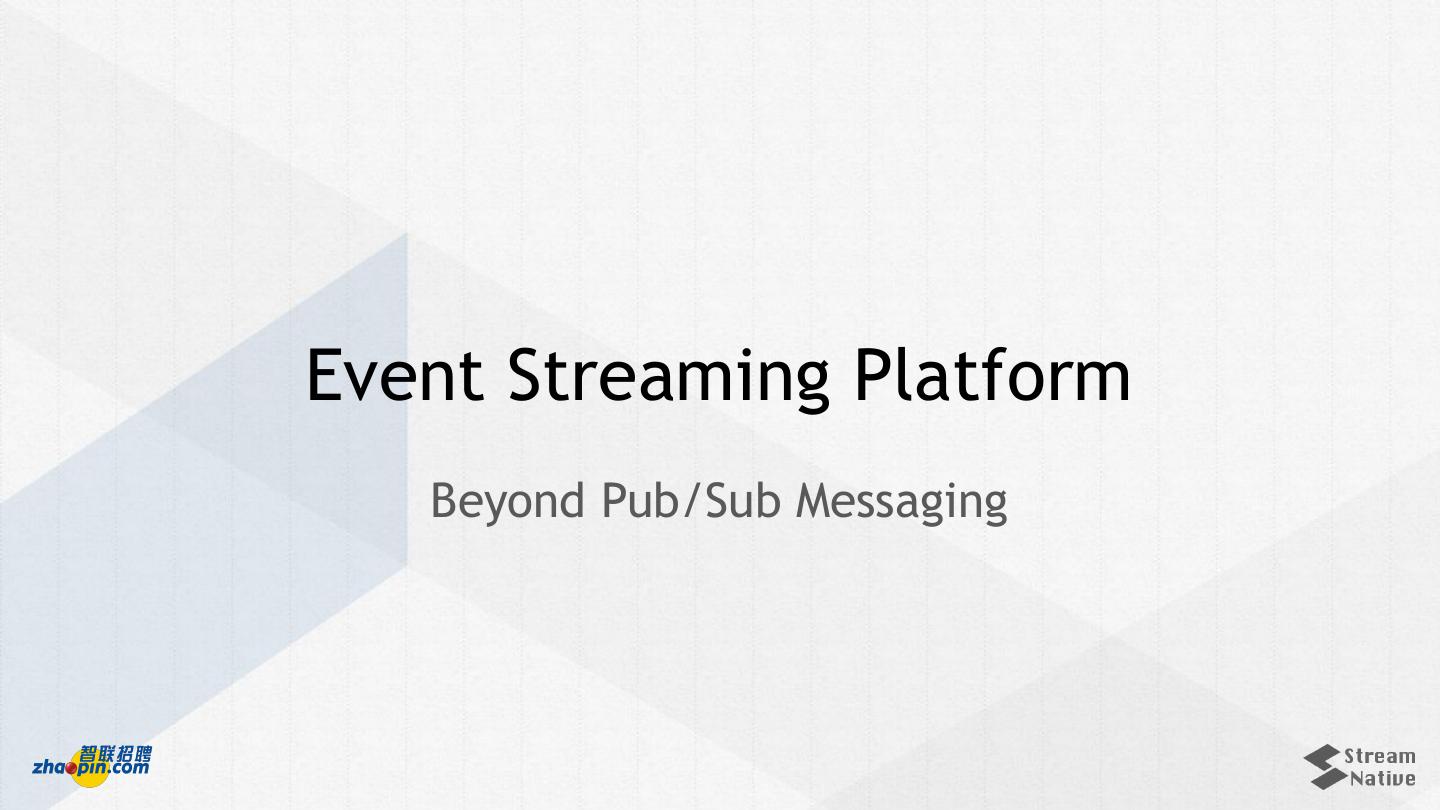 Event Streaming Platform

Beyond Pub/Sub Messaging

智联招聘
zhaopin.com

Stream
Native